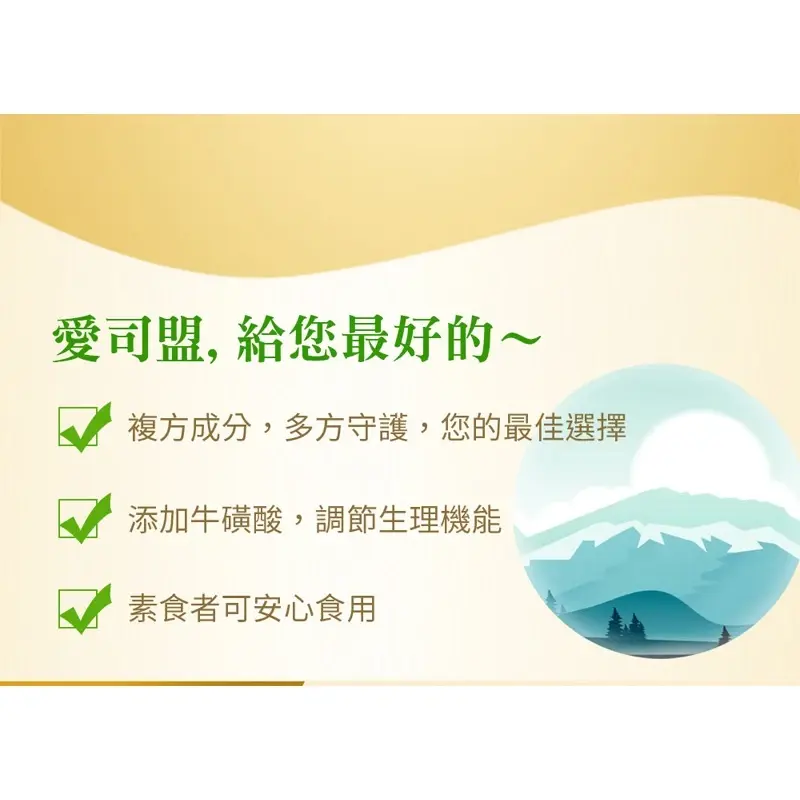 愛司盟, 給您最好的~

複方成分，多方守護，您的最佳選擇

添加牛磺酸，調節生理機能

素食者可安心食用